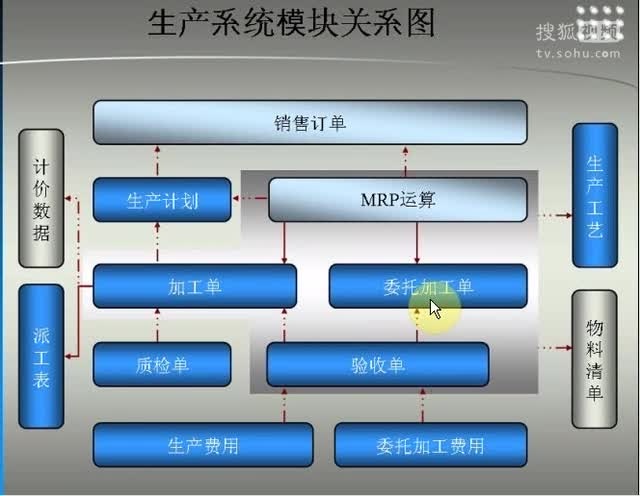 生产系统模块关系图

搜狐视频
tv.sohu.com

销售订单

计价数据

生产计划

MRP运算

生产工艺

加工单

委托加工单

派工表

质检单

验收单

物料清单

生产费用

委托加工费用